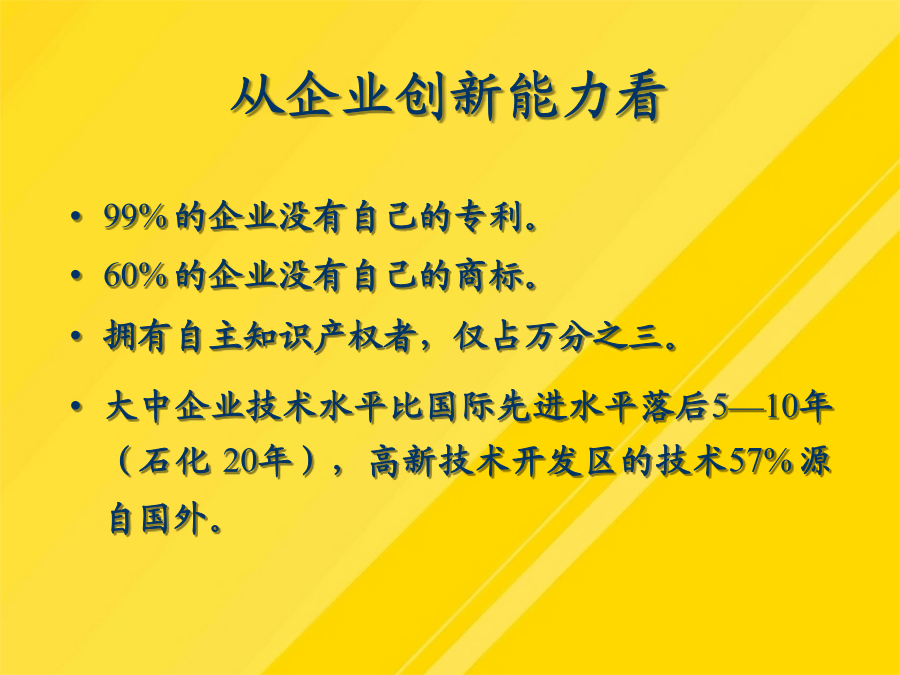 从企业创新能力看

• 99% 的企业没有自己的专利。

• 60% 的企业没有自己的商标。

• 拥有自主知识产权者，仅占万分之三。

• 大中企业技术水平比国际先进水平落后5—10年（石化 20年），高新技术开发区的技术57% 源自国外。